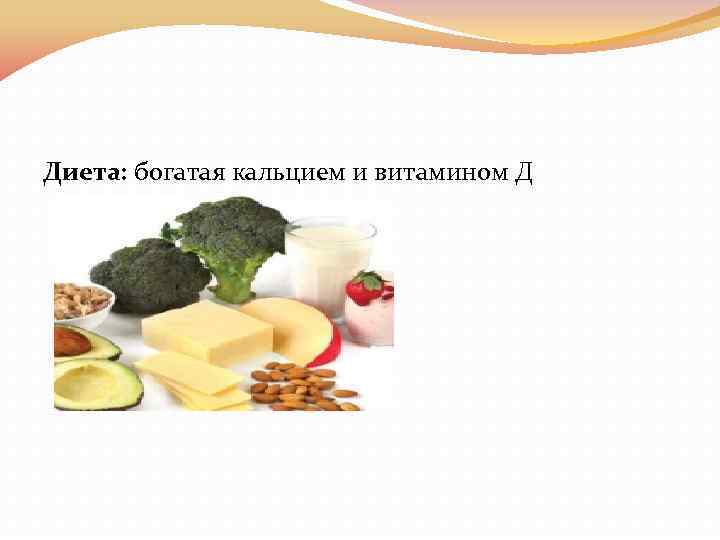 Диета: богатая кальцием и витамином Д